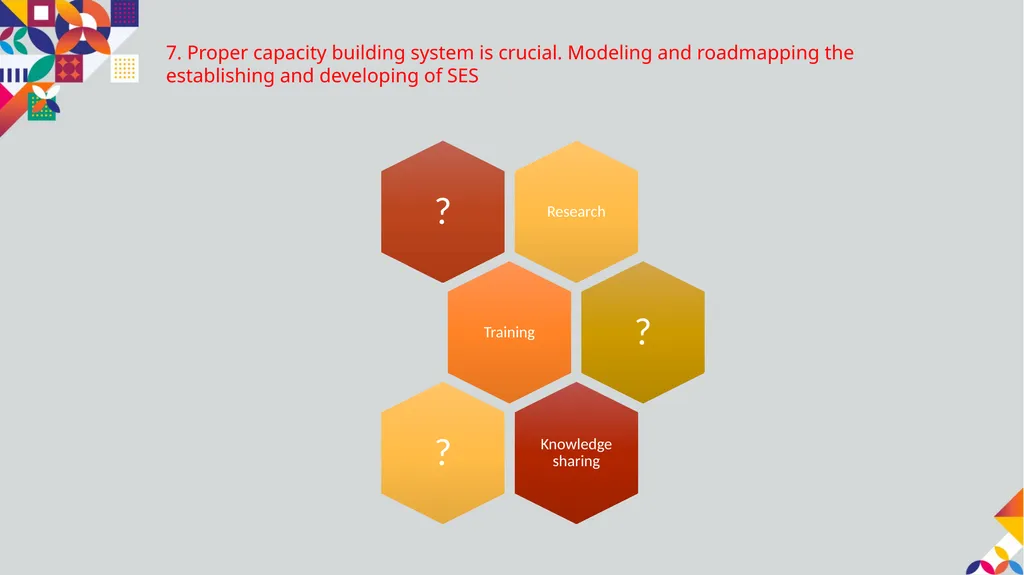 7. Proper capacity building system is crucial. Modeling and roadmapping the establishing and developing of SES

?

Research

Training

?

?

Knowledge sharing